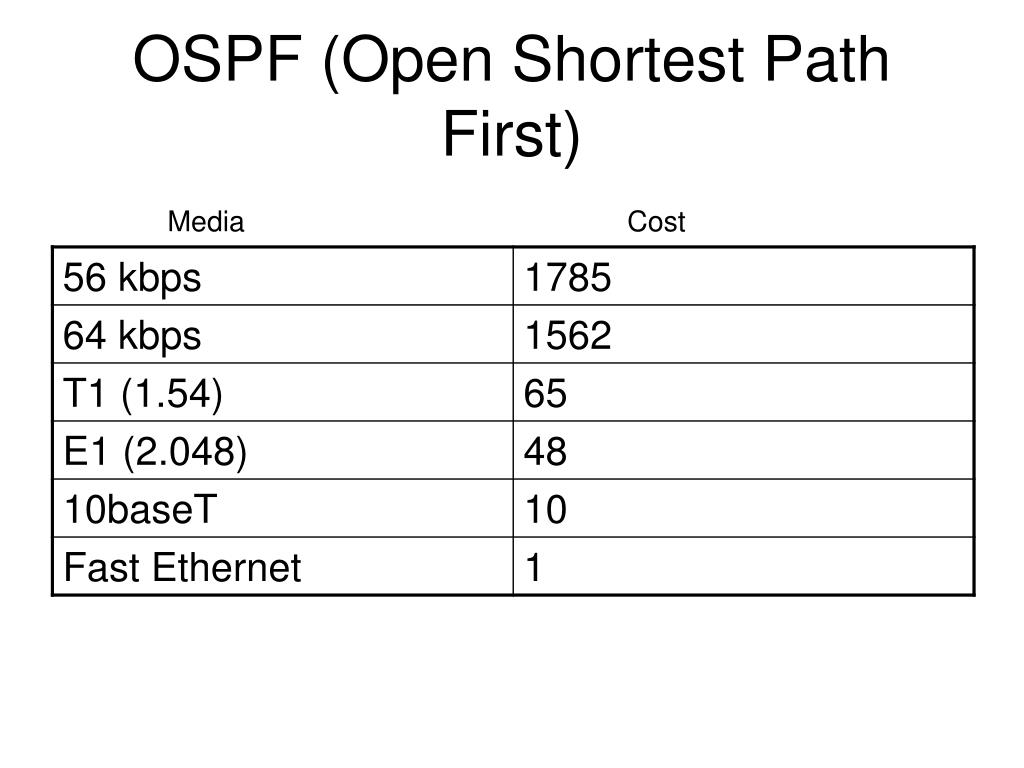 OSPF (Open Shortest Path First)

| Media | Cost |
|---|---|
| 56 kbps | 1785 |
| 64 kbps | 1562 |
| T1 (1.54) | 65 |
| E1 (2.048) | 48 |
| 10baseT | 10 |
| Fast Ethernet | 1 |